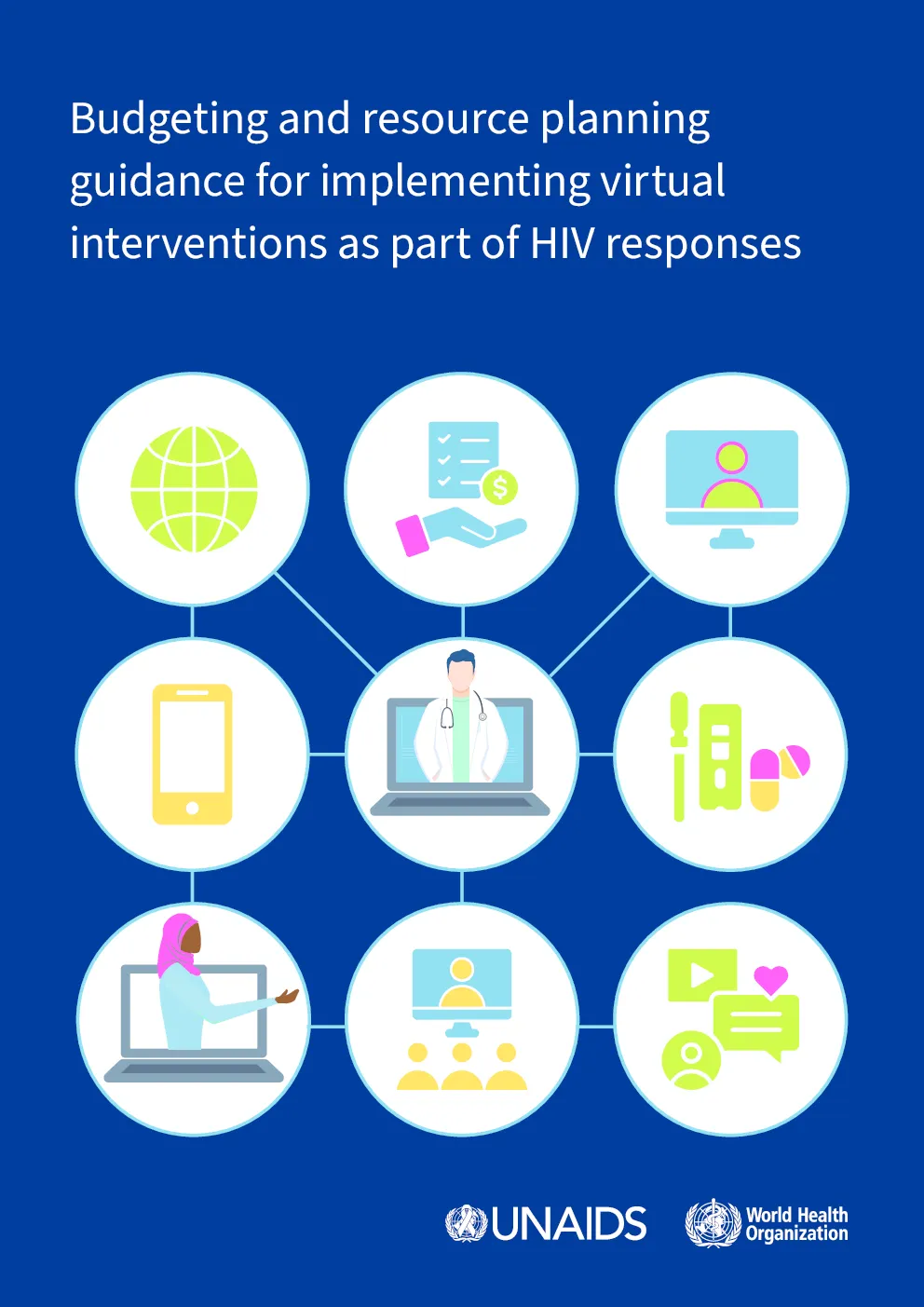 Budgeting and resource planning guidance for implementing virtual interventions as part of HIV responses

$

UNAIDS

World Health Organization